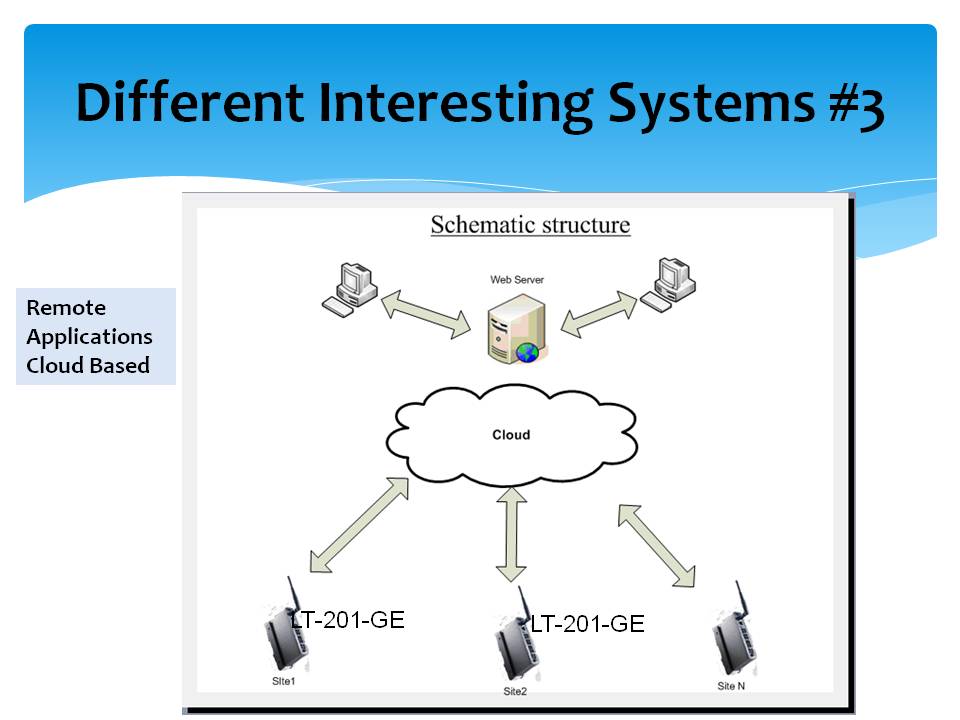 Different Interesting Systems #3

Remote Applications Cloud Based

Schematic structure

Web Server

Cloud

LT-201-GE

LT-201-GE

Site1

Site2

Site N